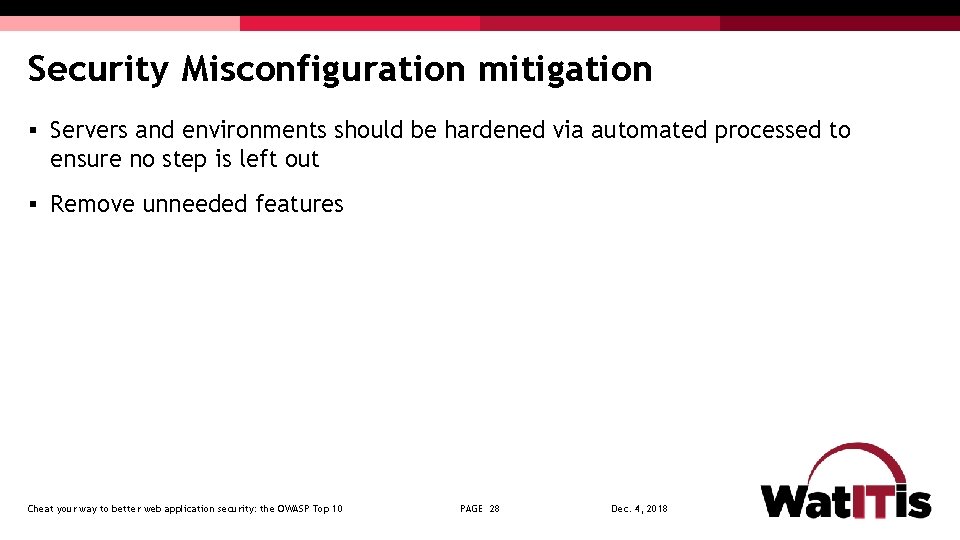 Security Misconfiguration mitigation

▪ Servers and environments should be hardened via automated processed to ensure no step is left out

▪ Remove unneeded features

Cheat your way to better web application security: the OWASP Top 10

PAGE 28

Dec. 4, 2018

WatITis